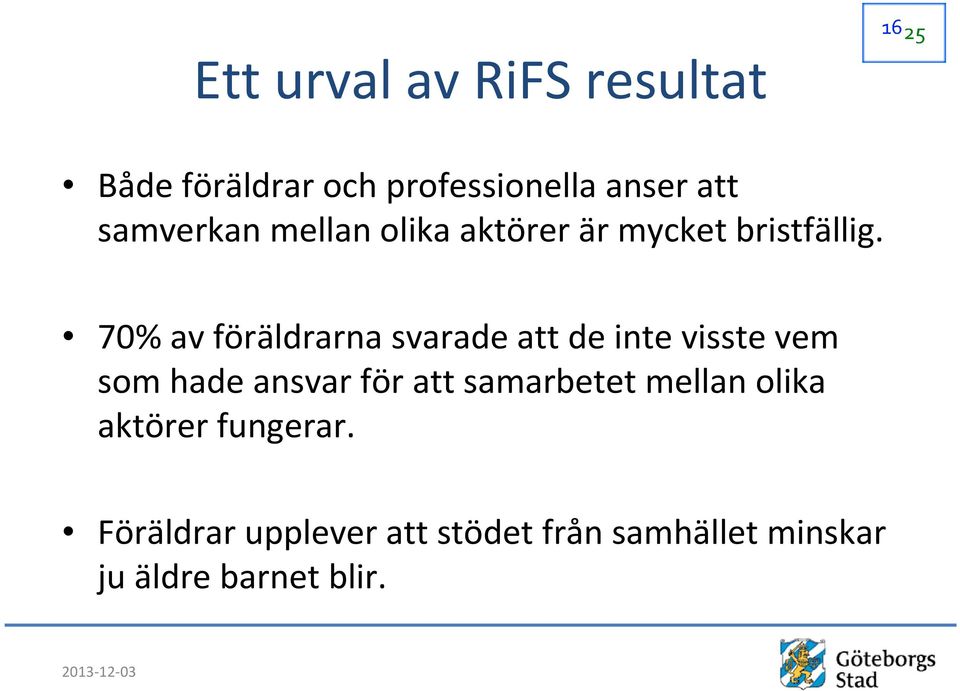 16 25

Ett urval av RiFS resultat

• Både föräldrar och professionella anser att samverkan mellan olika aktörer är mycket bristfällig.

• 70% av föräldrarna svarade att de inte visste vem som hade ansvar för att samarbetet mellan olika aktörer fungerar.

• Föräldrar upplever att stödet från samhället minskar ju äldre barnet blir.

2013-12-03

Göteborgs Stad